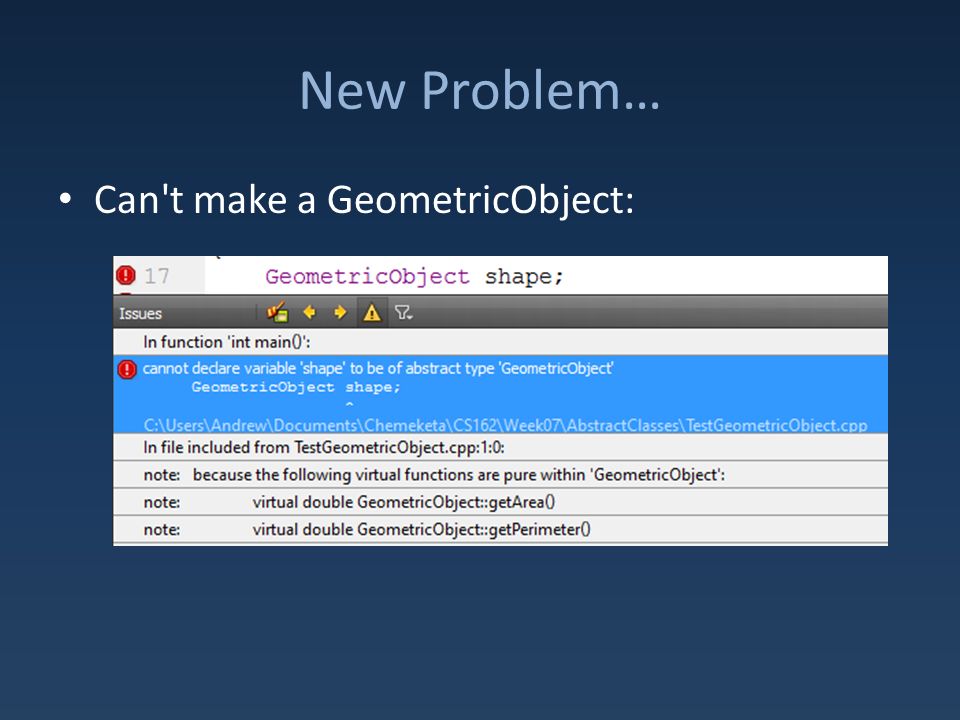 New Problem…

• Can't make a GeometricObject:

17 GeometricObject shape;

Issues

In function 'int main()':

cannot declare variable 'shape' to be of abstract type 'GeometricObject'
GeometricObject shape;
^
C:\Users\Andrew\Documents\Chemeketa\CS162\Week07\AbstractClasses\TestGeometricObject.cpp

In file included from TestGeometricObject.cpp:1:0:

note: because the following virtual functions are pure within 'GeometricObject':

note: virtual double GeometricObject::getArea()

note: virtual double GeometricObject::getPerimeter()